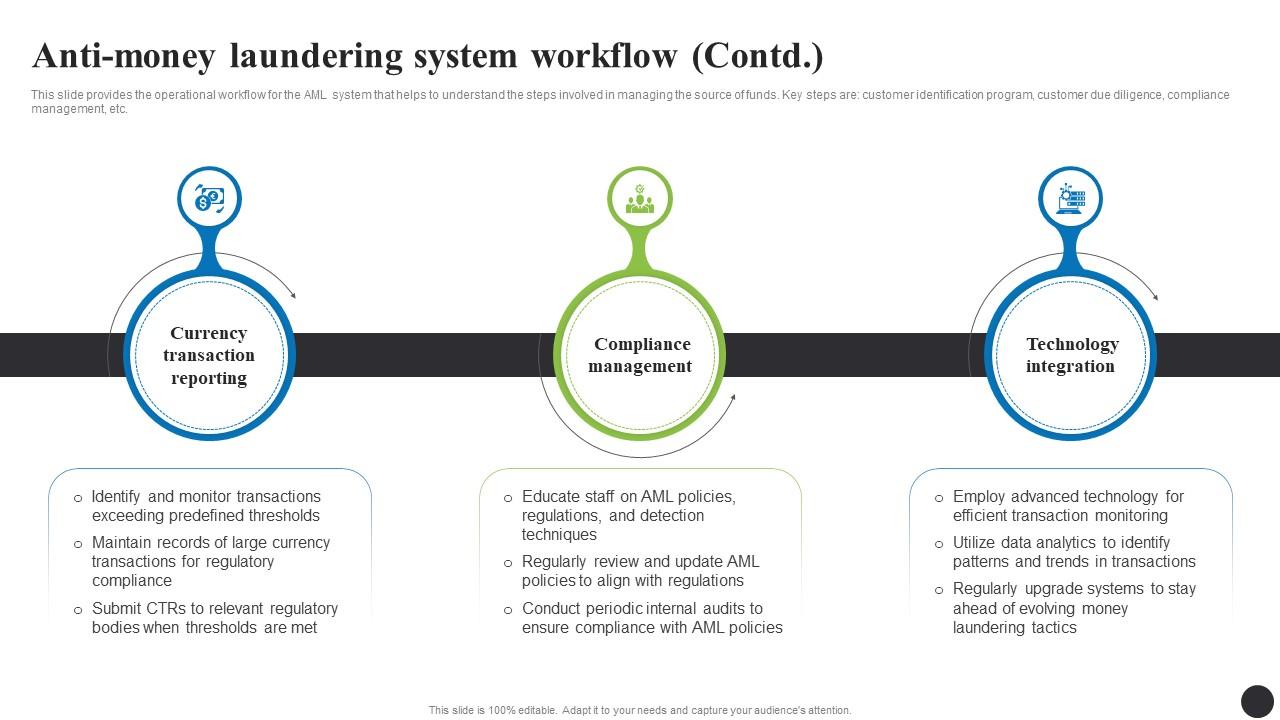 Anti-money laundering system workflow (Contd.)

This slide provides the operational workflow for the AML system that helps to understand the steps involved in managing the source of funds. Key steps are: customer identification program, customer due diligence, compliance management, etc.

Currency transaction reporting

Compliance management

Technology integration

○ Identify and monitor transactions exceeding predefined thresholds
○ Maintain records of large currency transactions for regulatory compliance
○ Submit CTRs to relevant regulatory bodies when thresholds are met

○ Educate staff on AML policies, regulations, and detection techniques
○ Regularly review and update AML policies to align with regulations
○ Conduct periodic internal audits to ensure compliance with AML policies

○ Employ advanced technology for efficient transaction monitoring
○ Utilize data analytics to identify patterns and trends in transactions
○ Regularly upgrade systems to stay ahead of evolving money laundering tactics

This slide is 100% editable. Adapt it to your needs and capture your audience's attention.